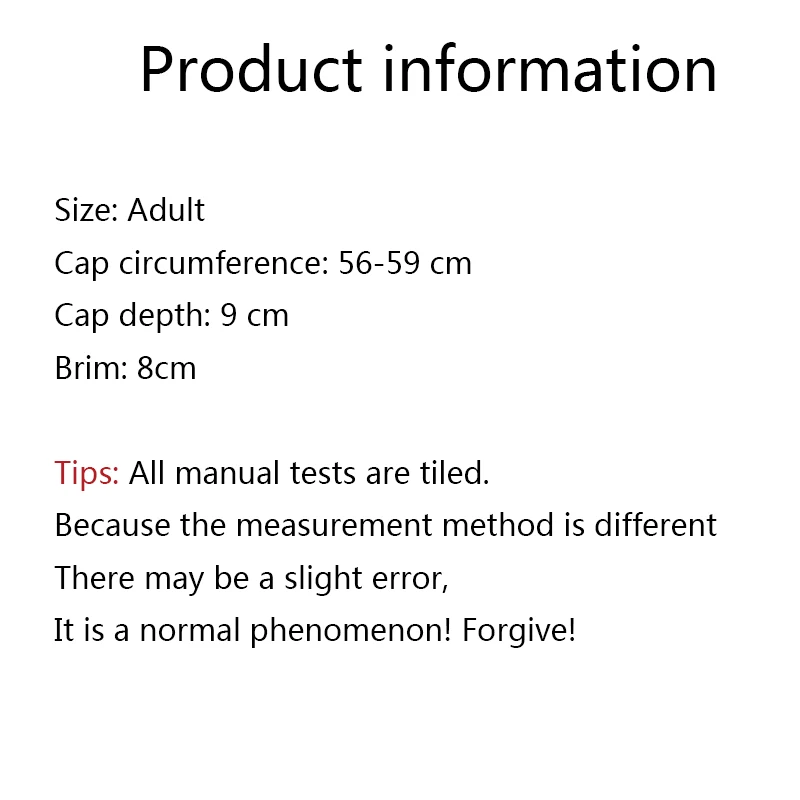 Product information

Size: Adult
Cap circumference: 56-59 cm
Cap depth: 9 cm
Brim: 8cm

Tips: All manual tests are tiled.
Because the measurement method is different
There may be a slight error,
It is a normal phenomenon! Forgive!